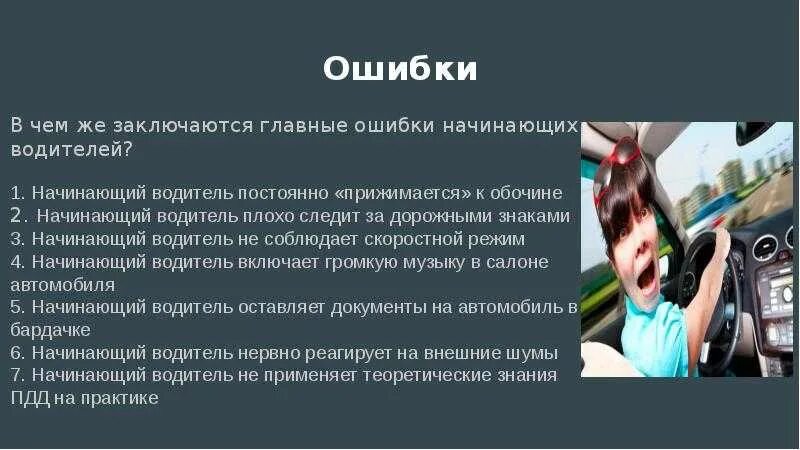 Ошибки

В чем же заключаются главные ошибки начинающих водителей?

1. Начинающий водитель постоянно «прижимается» к обочине
2. Начинающий водитель плохо следит за дорожными знаками
3. Начинающий водитель не соблюдает скоростной режим
4. Начинающий водитель включает громкую музыку в салоне автомобиля
5. Начинающий водитель оставляет документы на автомобиль в бардачке
6. Начинающий водитель нервно реагирует на внешние шумы
7. Начинающий водитель не применяет теоретические знания ПДД на практике